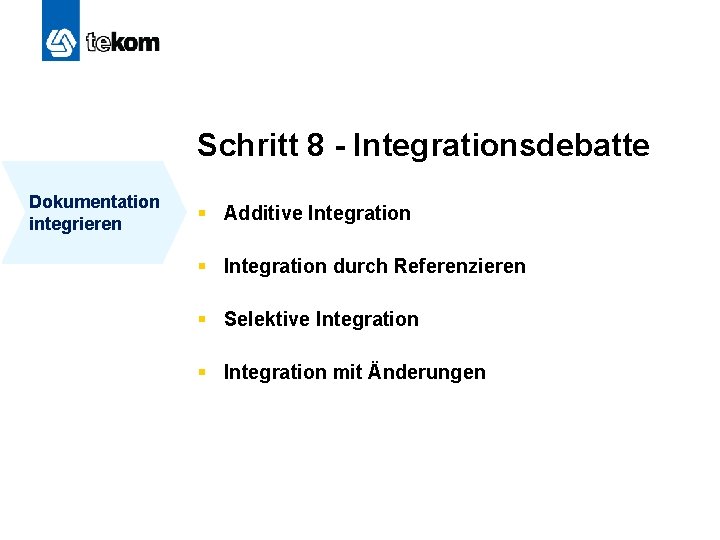 tekom

Schritt 8 - Integrationsdebatte

Dokumentation integrieren

- Additive Integration
- Integration durch Referenzieren
- Selektive Integration
- Integration mit Änderungen